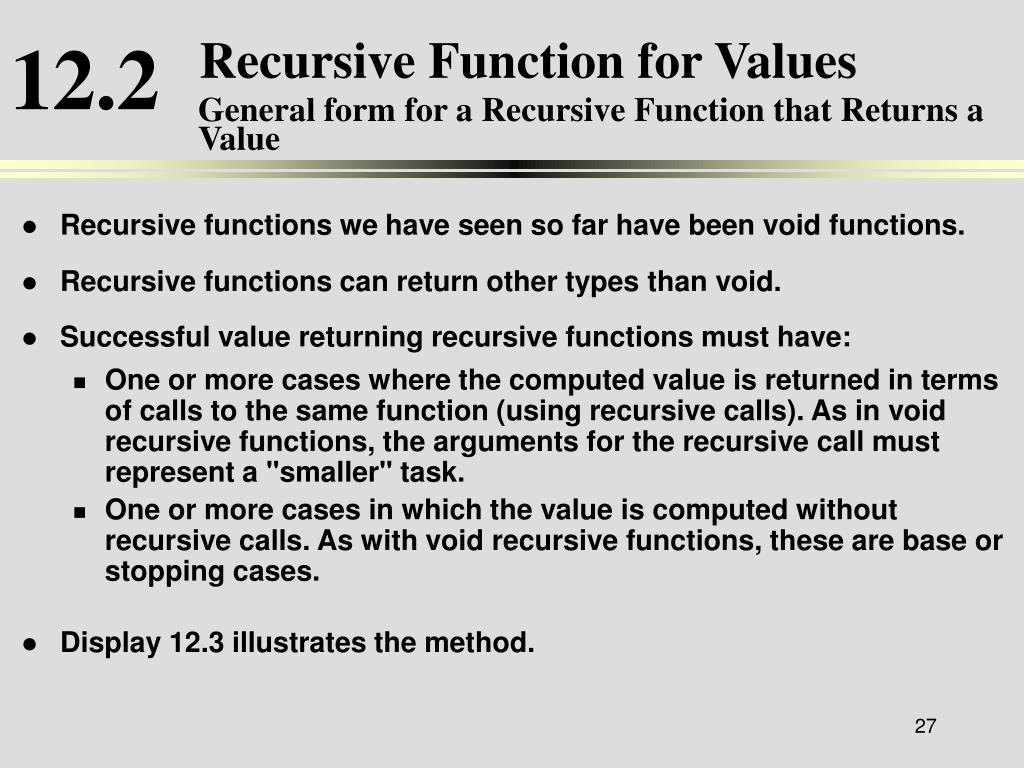 12.2 Recursive Function for Values
General form for a Recursive Function that Returns a Value

- Recursive functions we have seen so far have been void functions.
- Recursive functions can return other types than void.
- Successful value returning recursive functions must have:
  - One or more cases where the computed value is returned in terms of calls to the same function (using recursive calls). As in void recursive functions, the arguments for the recursive call must represent a "smaller" task.
  - One or more cases in which the value is computed without recursive calls. As with void recursive functions, these are base or stopping cases.
- Display 12.3 illustrates the method.

27